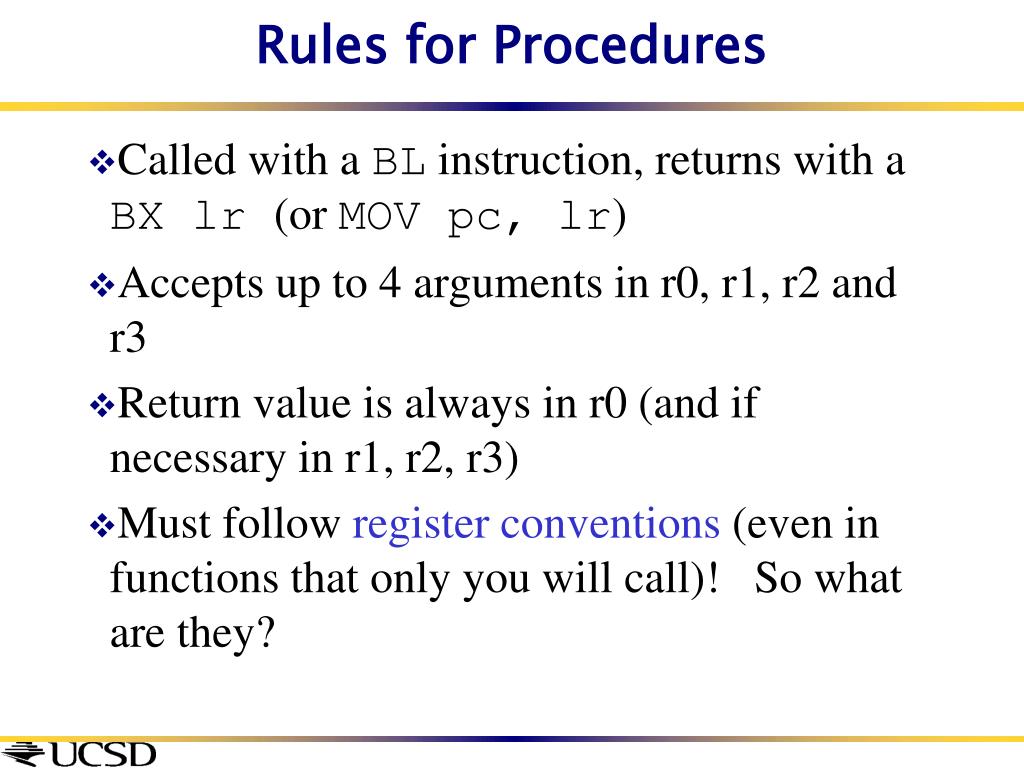 Rules for Procedures

❖Called with a BL instruction, returns with a BX lr (or MOV pc, lr)

❖Accepts up to 4 arguments in r0, r1, r2 and r3

❖Return value is always in r0 (and if necessary in r1, r2, r3)

❖Must follow register conventions (even in functions that only you will call)! So what are they?

UCSD